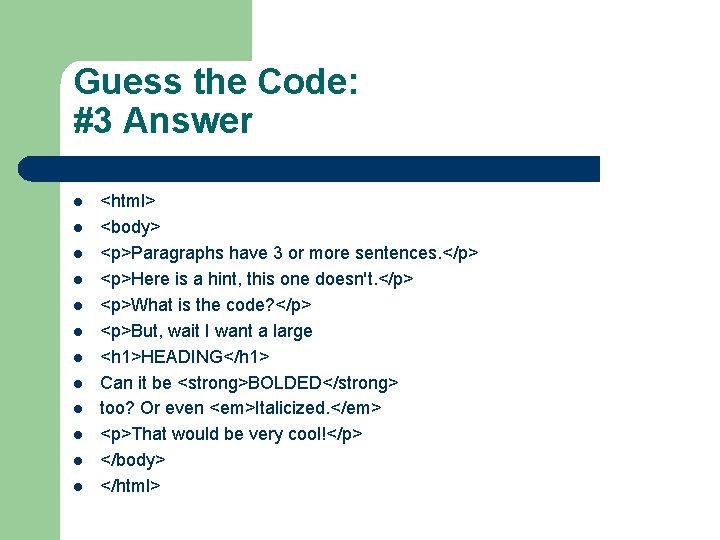 Guess the Code:
#3 Answer

- <html>
- <body>
- <p>Paragraphs have 3 or more sentences.</p>
- <p>Here is a hint, this one doesn't.</p>
- <p>What is the code?</p>
- <p>But, wait I want a large
- <h1>HEADING</h1>
- Can it be <strong>BOLDED</strong>
- too? Or even <em>Italicized.</em>
- <p>That would be very cool!</p>
- </body>
- </html>